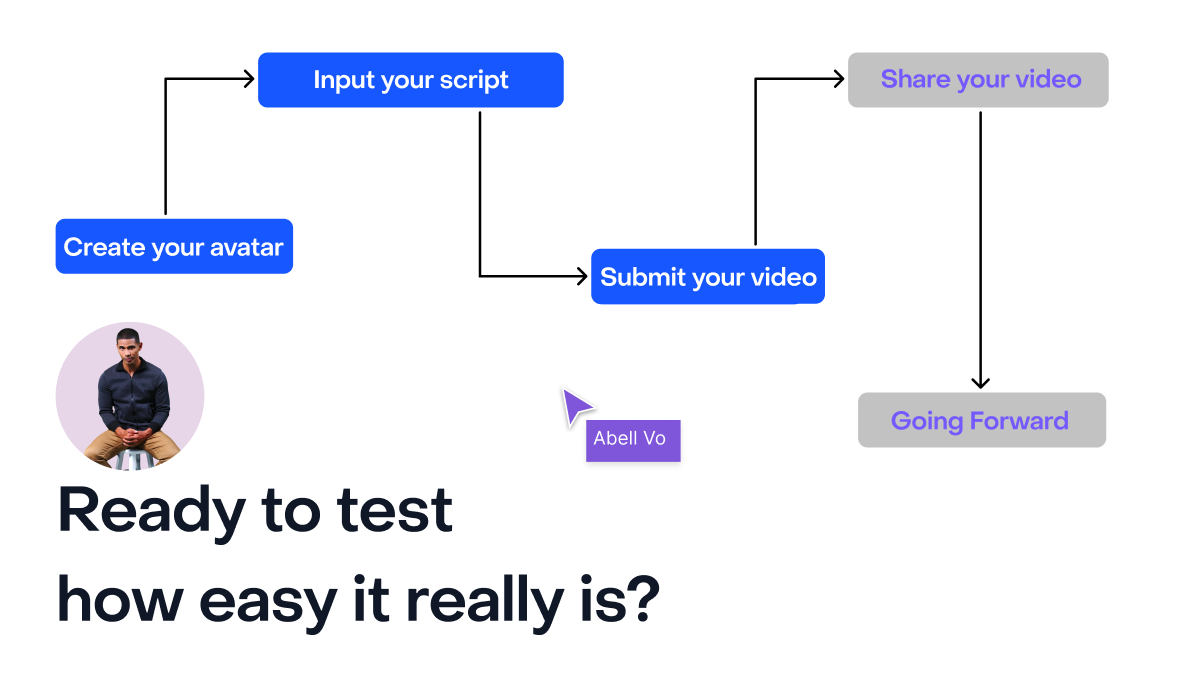 Create your avatar

Input your script

Submit your video

Share your video

Going Forward

Abell Vo

Ready to test how easy it really is?